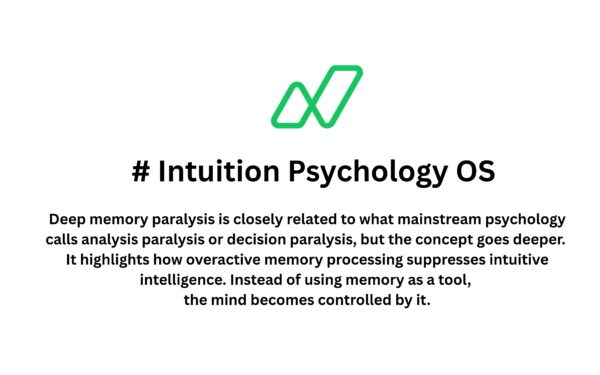 # Intuition Psychology OS

Deep memory paralysis is closely related to what mainstream psychology calls analysis paralysis or decision paralysis, but the concept goes deeper. It highlights how overactive memory processing suppresses intuitive intelligence. Instead of using memory as a tool, the mind becomes controlled by it.